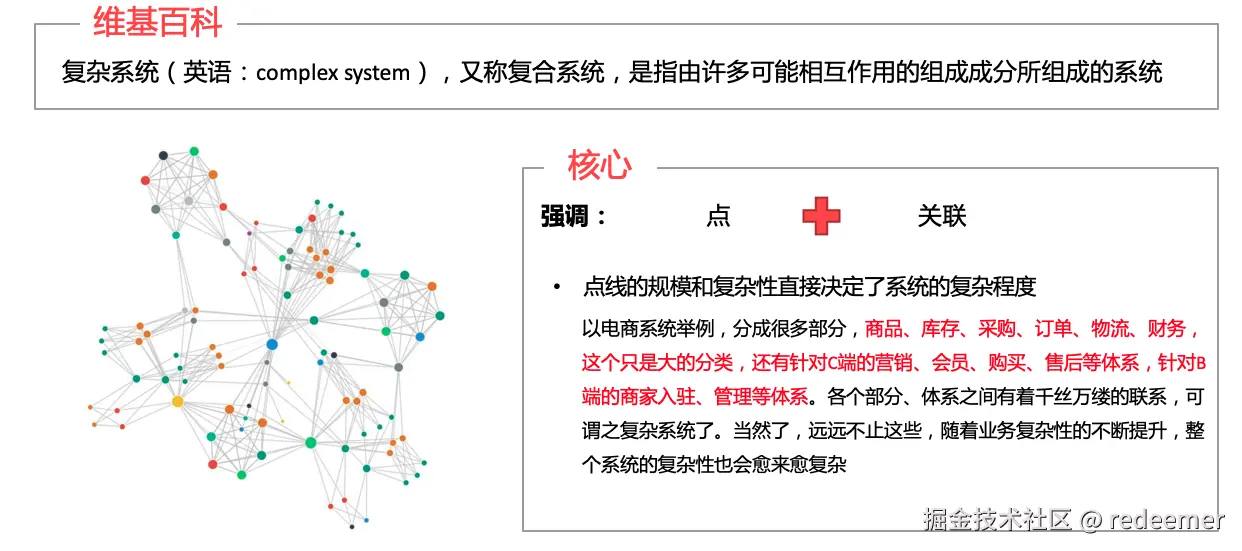 维基百科

复杂系统（英语：complex system），又称复合系统，是指由许多可能相互作用的组成成分所组成的系统

核心

强调： 点 关联

• 点线的规模和复杂性直接决定了系统的复杂程度

以电商系统举例，分成很多部分，商品、库存、采购、订单、物流、财务，这个只是大的分类，还有针对C端的营销、会员、购买、售后等体系，针对B端的商家入驻、管理等体系。各个部分、体系之间有着千丝万缕的联系，可谓之复杂系统了。当然了，远远不止这些，随着业务复杂性的不断提升，整个系统的复杂性也会愈来愈复杂

掘金技术社区 @ redeemer